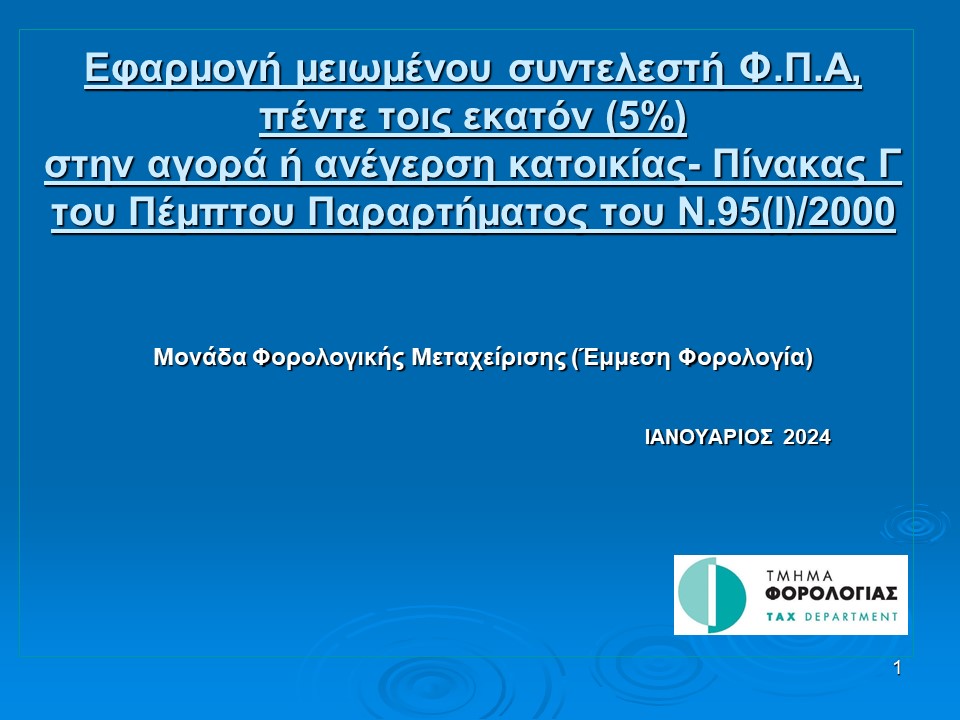 Εφαρμογή μειωμένου συντελεστή Φ.Π.Α, πέντε τοις εκατόν (5%) στην αγορά ή ανέγερση κατοικίας- Πίνακας Γ του Πέμπτου Παραρτήματος του Ν.95(Ι)/2000

Μονάδα Φορολογικής Μεταχείρισης (Έμμεση Φορολογία)

ΙΑΝΟΥΑΡΙΟΣ 2024

ΤΜΗΜΑ ΦΟΡΟΛΟΓΙΑΣ TAX DEPARTMENT

1